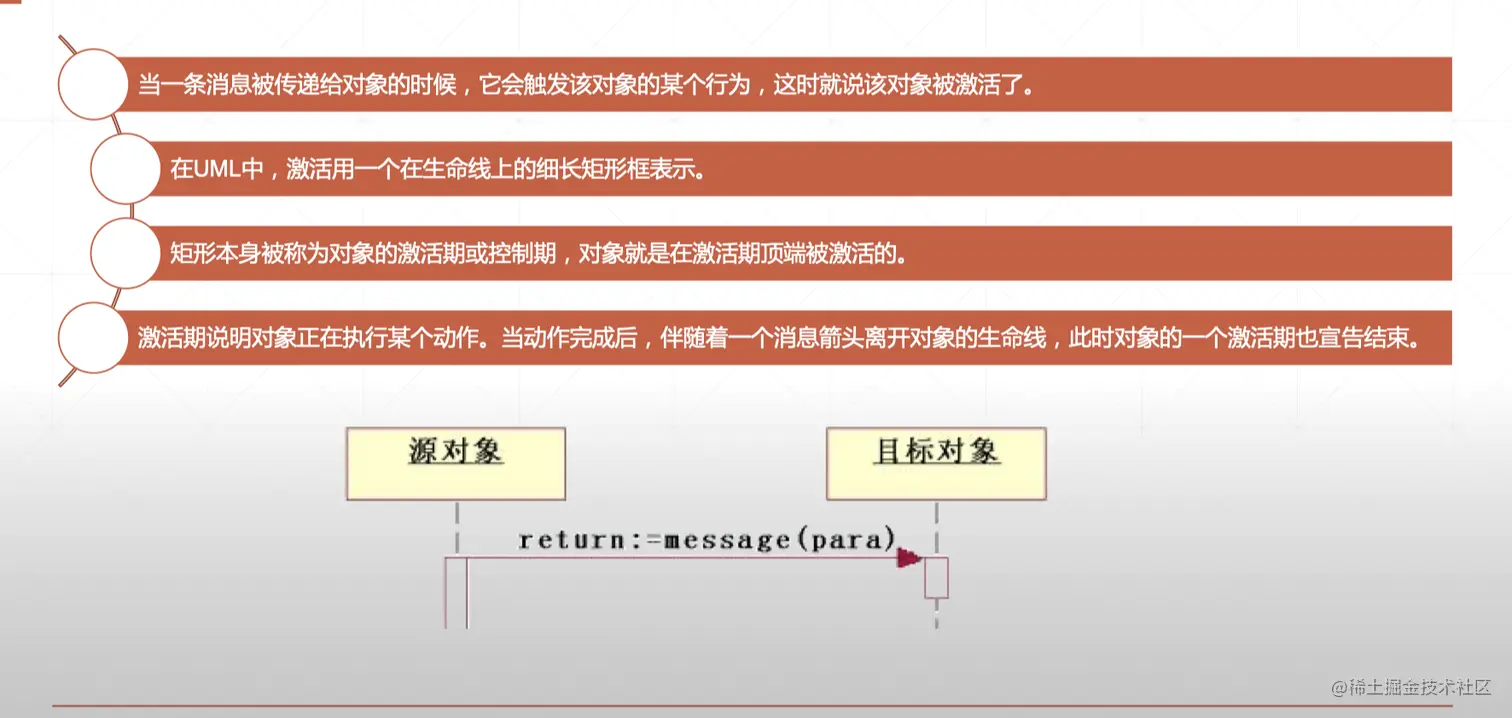 当一条消息被传递给对象的时候，它会触发该对象的某个行为，这时就说该对象被激活了。

在UML中，激活用一个在生命线上的细长矩形框表示。

矩形本身被称为对象的激活期或控制期，对象就是在激活期顶端被激活的。

激活期说明对象正在执行某个动作。当动作完成后，伴随着一个消息箭头离开对象的生命线，此时对象的一个激活期也宣告结束。

源对象

目标对象

return:=message(para)

@稀土掘金技术社区